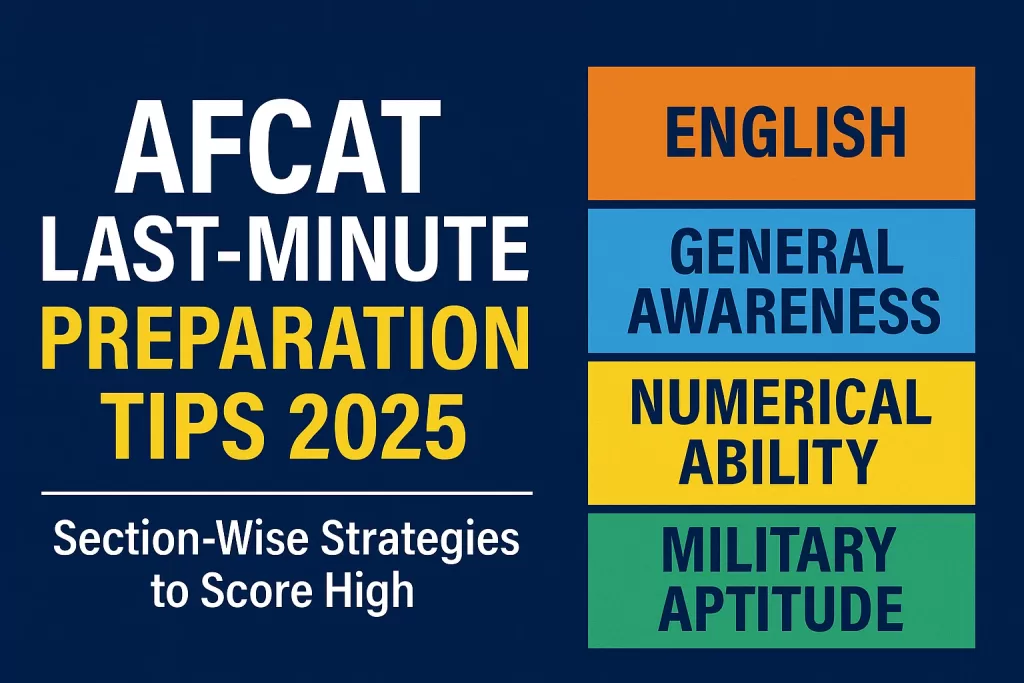 AFCAT
LAST-MINUTE
PREPARATION
TIPS 2025

Section-Wise Strategies to Score High

ENGLISH

GENERAL AWARENESS

NUMERICAL ABILITY

MILITARY APTITUDE